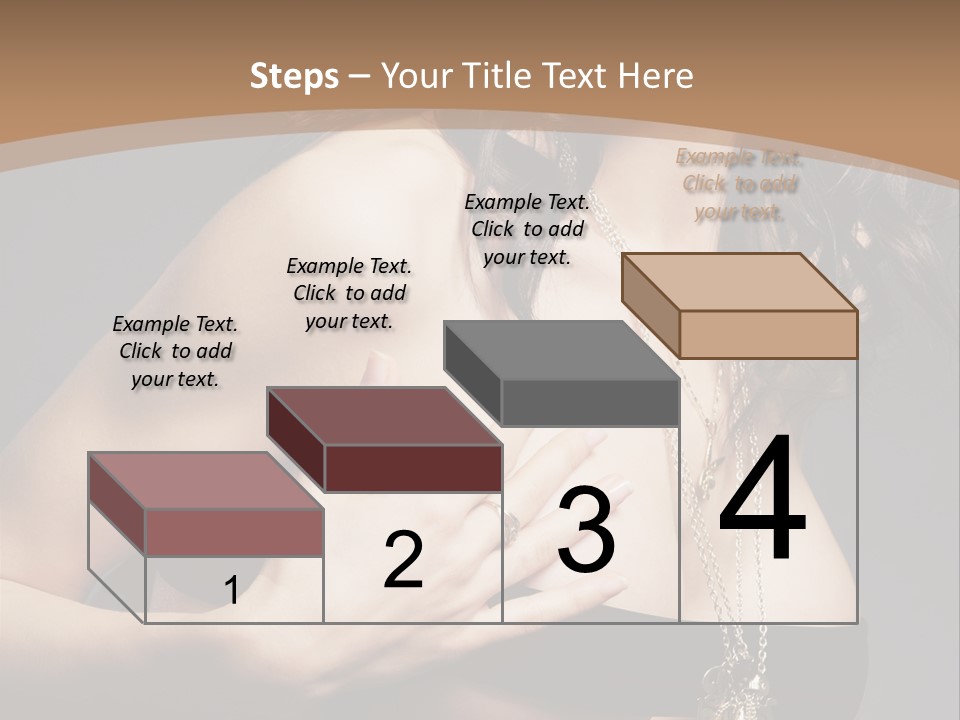 Steps – Your Title Text Here

Example Text. Click to add your text.

Example Text. Click to add your text.

Example Text. Click to add your text.

Example Text. Click to add your text.

1

2

3

4